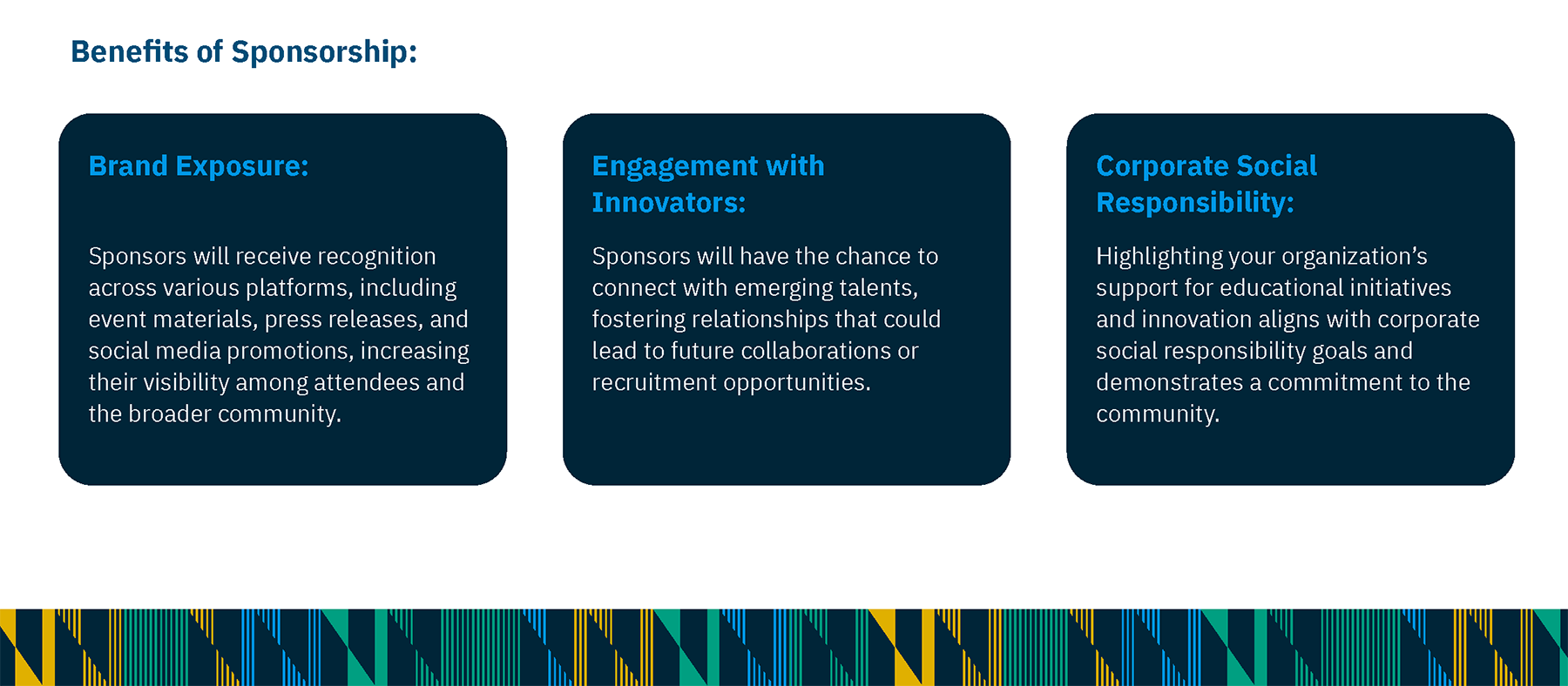 Benefits of Sponsorship:

Brand Exposure:

Sponsors will receive recognition across various platforms, including event materials, press releases, and social media promotions, increasing their visibility among attendees and the broader community.

Engagement with Innovators:

Sponsors will have the chance to connect with emerging talents, fostering relationships that could lead to future collaborations or recruitment opportunities.

Corporate Social Responsibility:

Highlighting your organization's support for educational initiatives and innovation aligns with corporate social responsibility goals and demonstrates a commitment to the community.